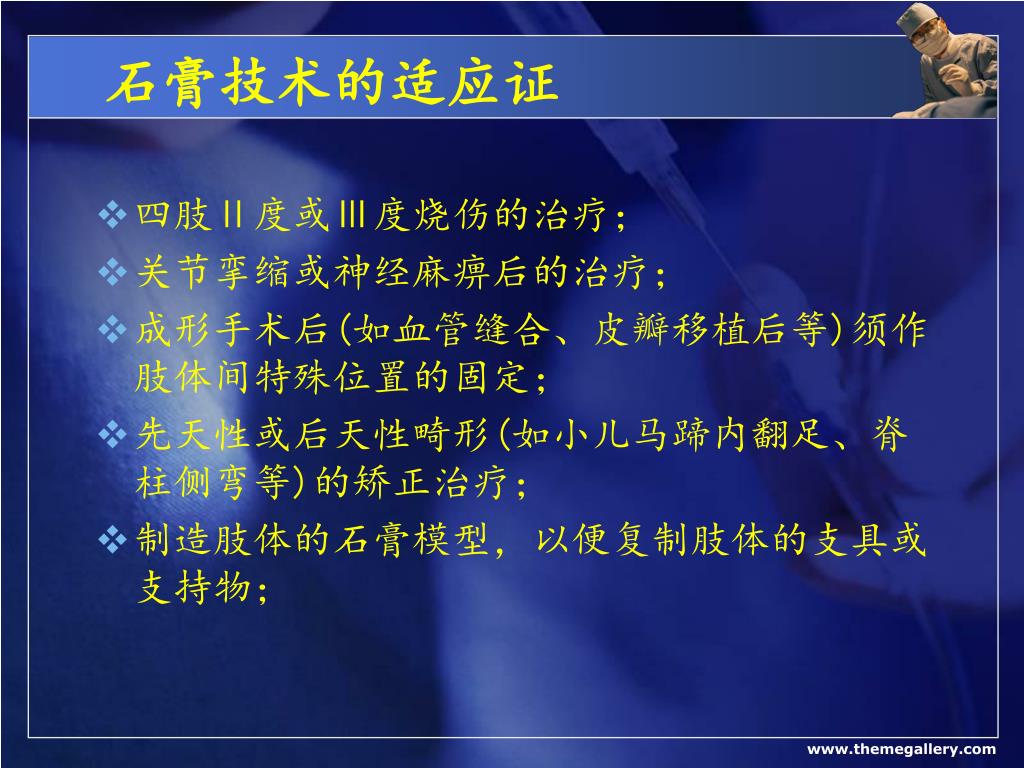 石膏技术的适应证

❖ 四肢Ⅱ度或Ⅲ度烧伤的治疗；
❖ 关节挛缩或神经麻痹后的治疗；
❖ 成形手术后(如血管缝合、皮瓣移植后等)须作肢体间特殊位置的固定；
❖ 先天性或后天性畸形(如小儿马蹄内翻足、脊柱侧弯等)的矫正治疗；
❖ 制造肢体的石膏模型，以便复制肢体的支具或支持物；

www.themegallery.com